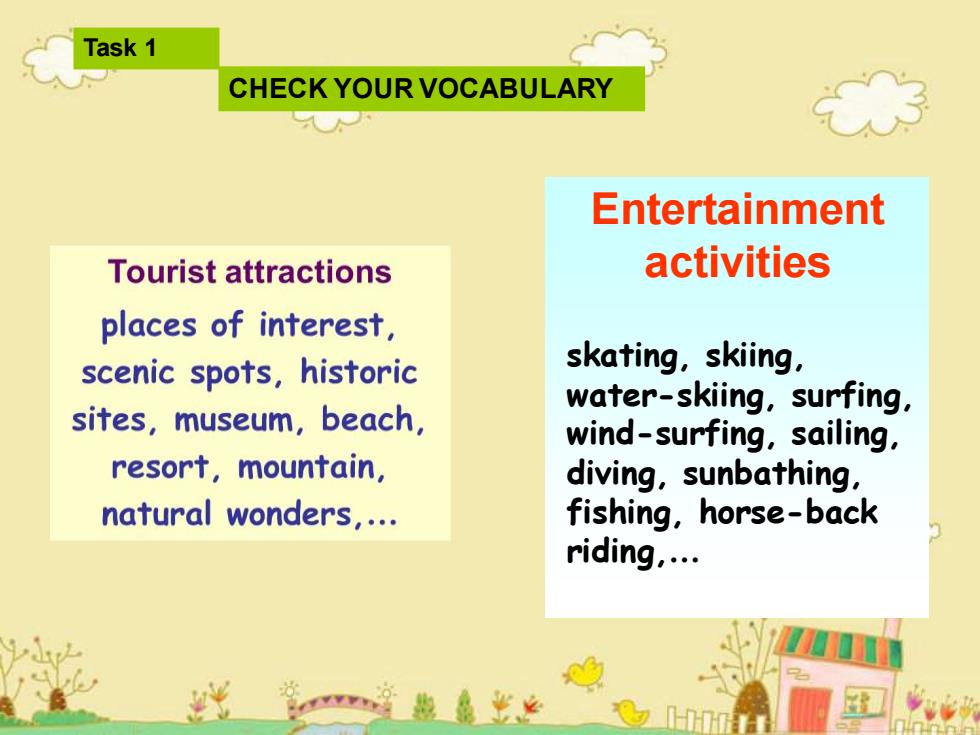 Task 1

CHECK YOUR VOCABULARY

Tourist attractions

places of interest, scenic spots, historic sites, museum, beach, resort, mountain, natural wonders,...

Entertainment activities

skating, skiing, water-skiing, surfing, wind-surfing, sailing, diving, sunbathing, fishing, horse-back riding,...